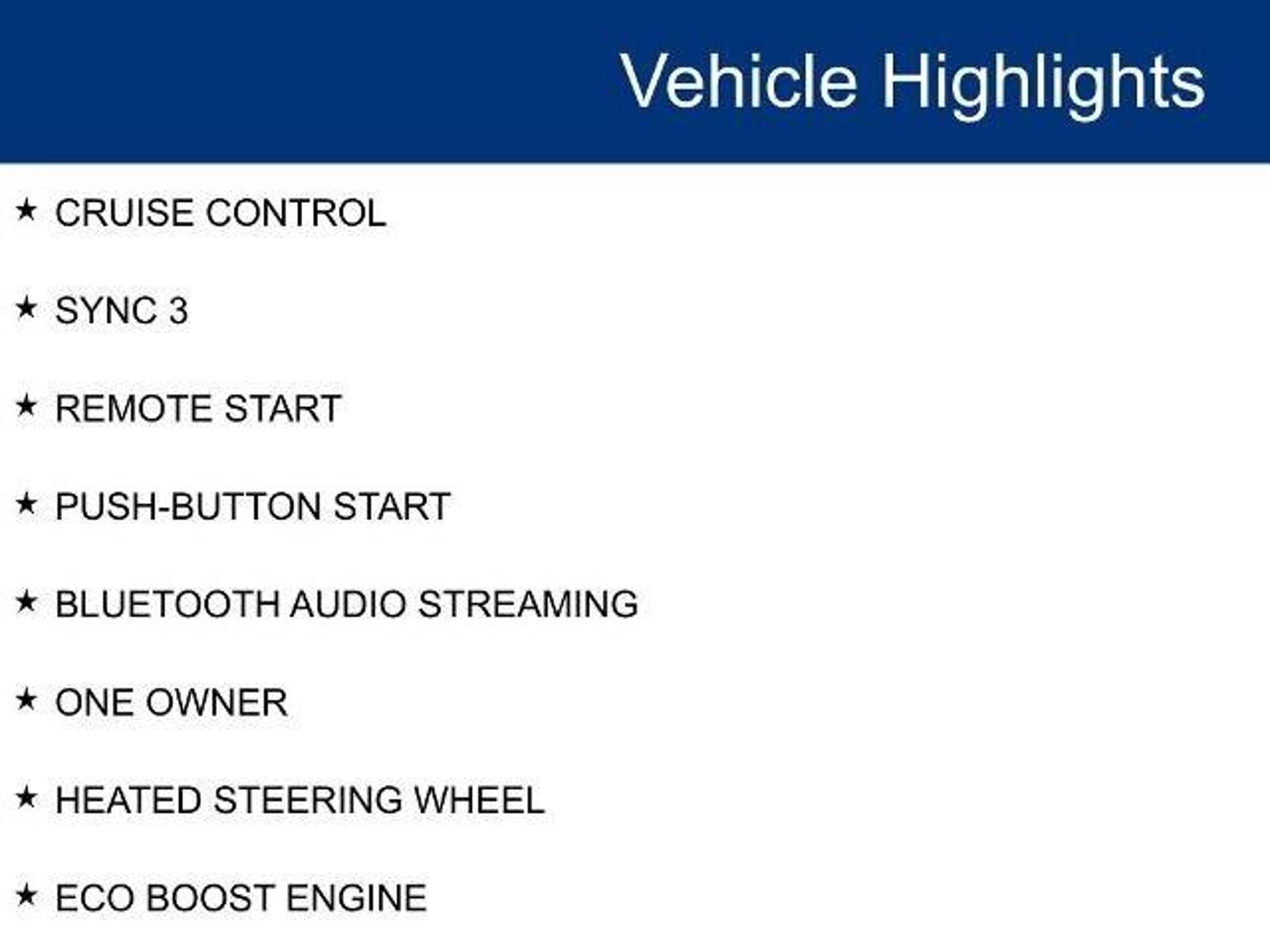 Vehicle Highlights

★ CRUISE CONTROL

★ SYNC 3

★ REMOTE START

★ PUSH-BUTTON START

★ BLUETOOTH AUDIO STREAMING

★ ONE OWNER

★ HEATED STEERING WHEEL

★ ECO BOOST ENGINE